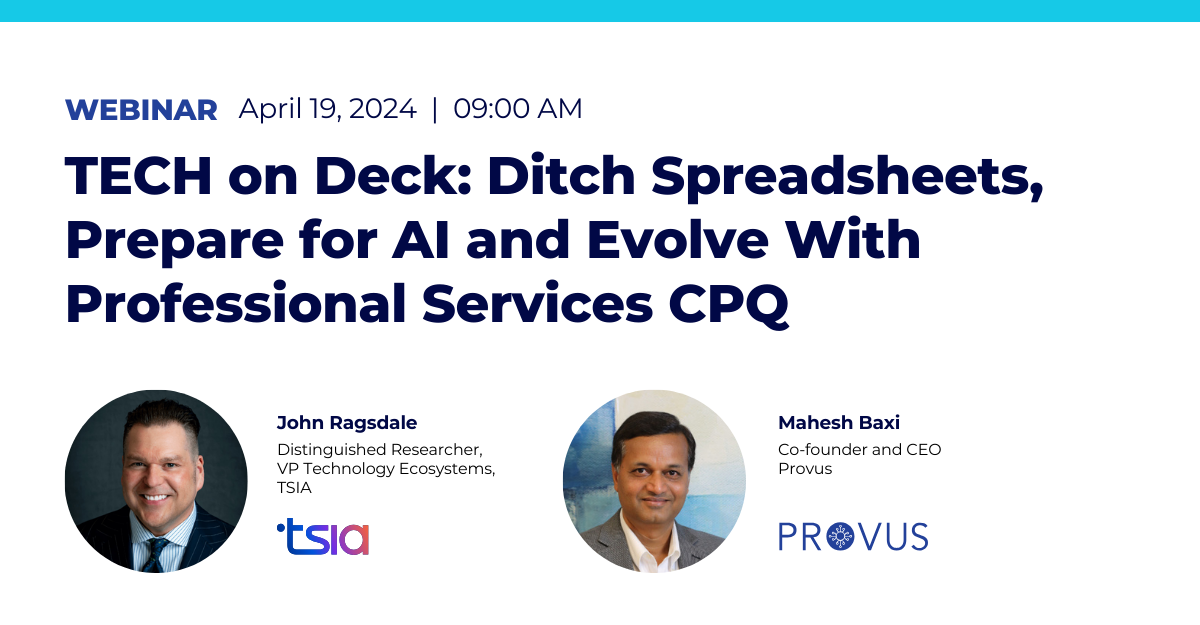 WEBINAR April 19, 2024 | 09:00 AM

TECH on Deck: Ditch Spreadsheets, Prepare for AI and Evolve With Professional Services CPQ

John Ragsdale
Distinguished Researcher, VP Technology Ecosystems, TSIA

tsia

Mahesh Baxi
Co-founder and CEO
Provus

PROVUS